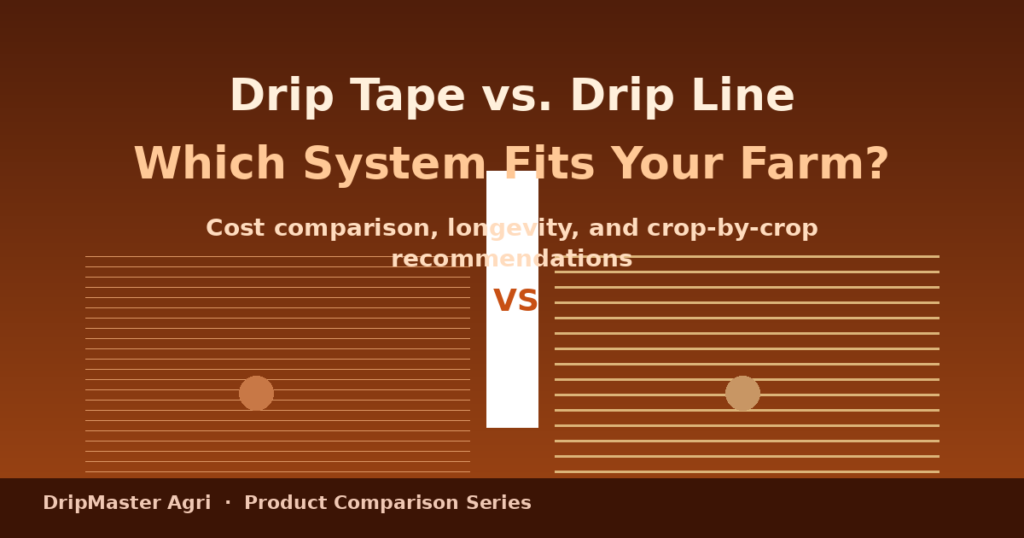 Drip Tape vs. Drip Line

Which System Fits Your Farm?

Cost comparison, longevity, and crop-by-crop recommendations

VS

DripMaster Agri · Product Comparison Series